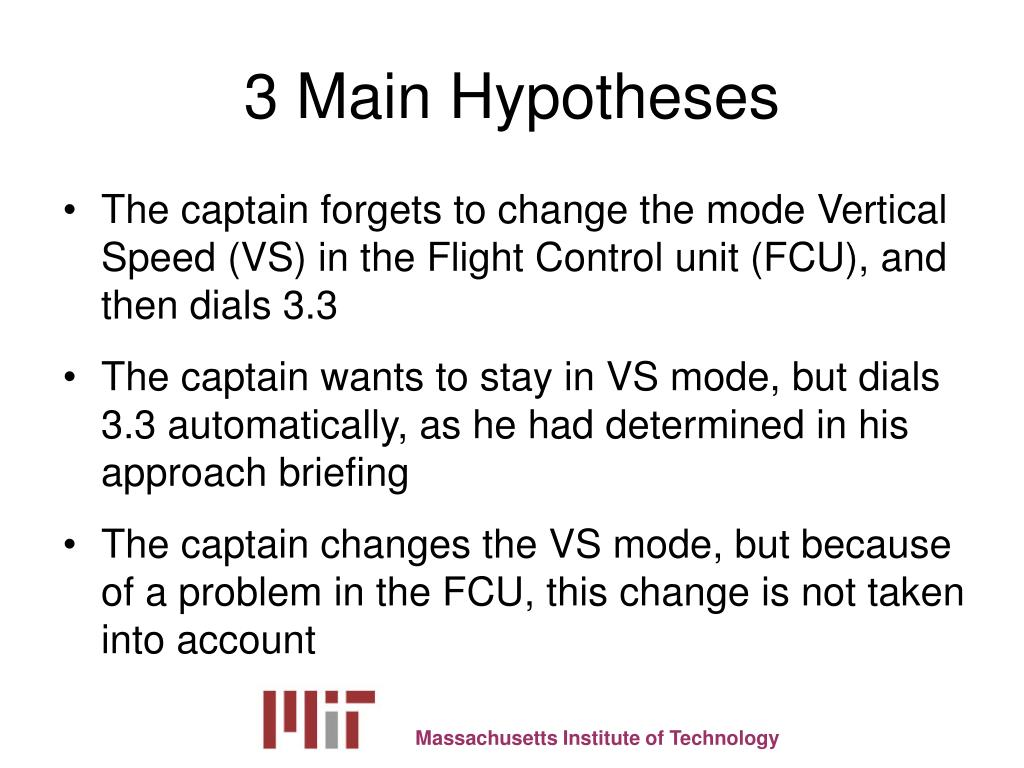 3 Main Hypotheses

• The captain forgets to change the mode Vertical Speed (VS) in the Flight Control unit (FCU), and then dials 3.3

• The captain wants to stay in VS mode, but dials 3.3 automatically, as he had determined in his approach briefing

• The captain changes the VS mode, but because of a problem in the FCU, this change is not taken into account

MIT

Massachusetts Institute of Technology